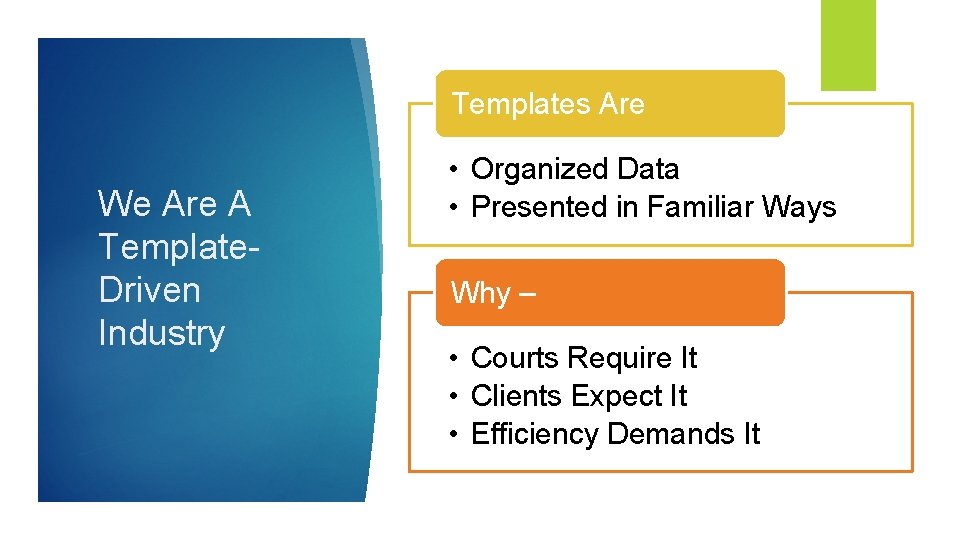 We Are A Template-Driven Industry

Templates Are

• Organized Data
• Presented in Familiar Ways

Why –

• Courts Require It
• Clients Expect It
• Efficiency Demands It